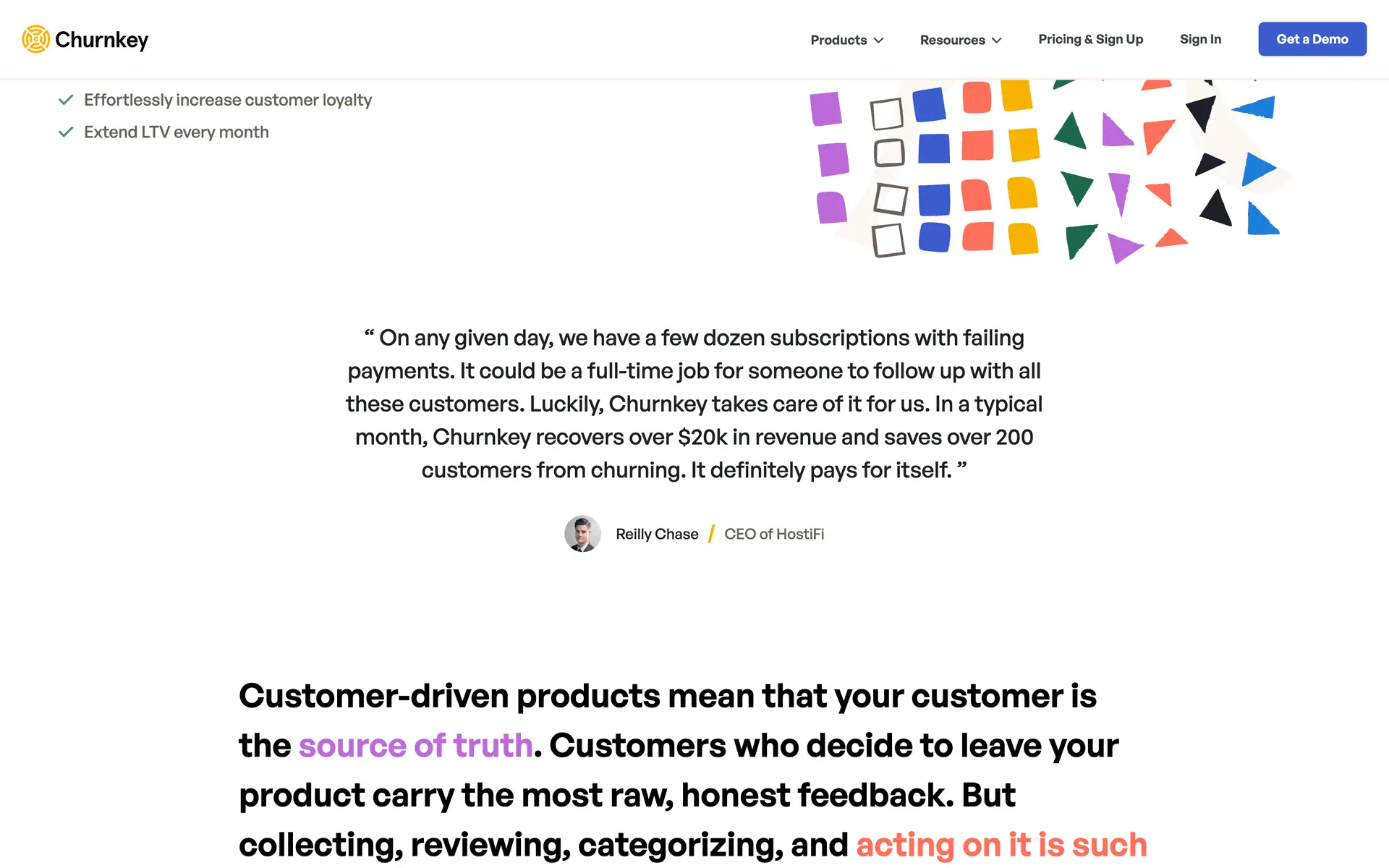 Churnkey

Products Resources Pricing & Sign Up Sign In Get a Demo

Effortlessly increase customer loyalty

Extend LTV every month

“ On any given day, we have a few dozen subscriptions with failing payments. It could be a full-time job for someone to follow up with all these customers. Luckily, Churnkey takes care of it for us. In a typical month, Churnkey recovers over $20k in revenue and saves over 200 customers from churning. It definitely pays for itself. ”

Reilly Chase / CEO of HostiFi

Customer-driven products mean that your customer is the source of truth. Customers who decide to leave your product carry the most raw, honest feedback. But collecting, reviewing, categorizing, and acting on it is such